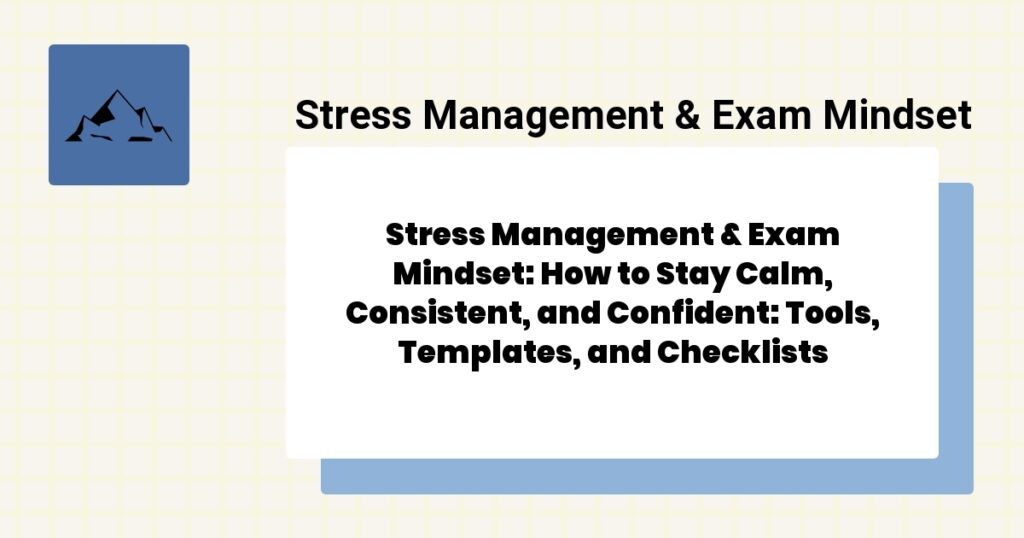 Stress Management & Exam Mindset

Stress Management & Exam Mindset: How to Stay Calm, Consistent, and Confident: Tools, Templates, and Checklists